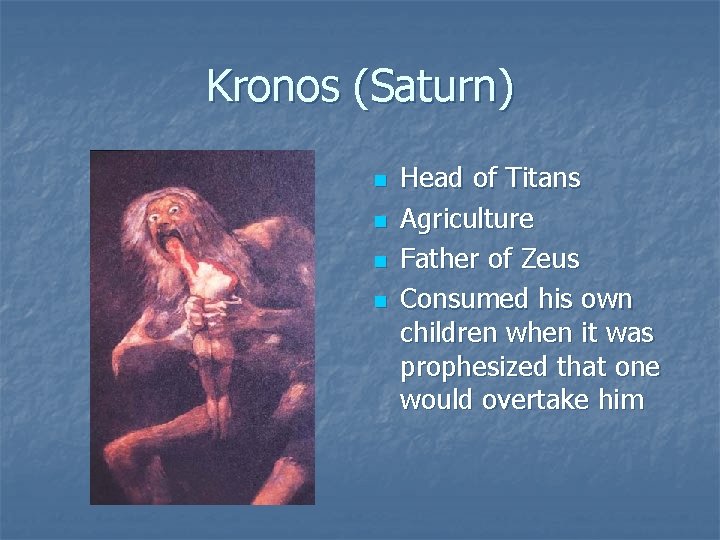 Kronos (Saturn)

- Head of Titans
- Agriculture
- Father of Zeus
- Consumed his own children when it was prophesized that one would overtake him